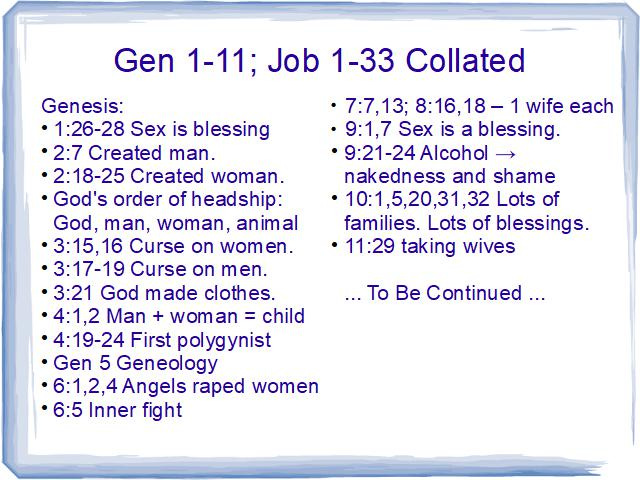 Gen 1-11; Job 1-33 Collated

Genesis:
• 1:26-28 Sex is blessing
• 2:7 Created man.
• 2:18-25 Created woman.
• God's order of headship: God, man, woman, animal
• 3:15,16 Curse on women.
• 3:17-19 Curse on men.
• 3:21 God made clothes.
• 4:1,2 Man + woman = child
• 4:19-24 First polygynist
• Gen 5 Geneology
• 6:1,2,4 Angels raped women
• 6:5 Inner fight

• 7:7,13; 8:16,18 – 1 wife each
• 9:1,7 Sex is a blessing.
• 9:21-24 Alcohol → nakedness and shame
• 10:1,5,20,31,32 Lots of families. Lots of blessings.
• 11:29 taking wives

... To Be Continued ...